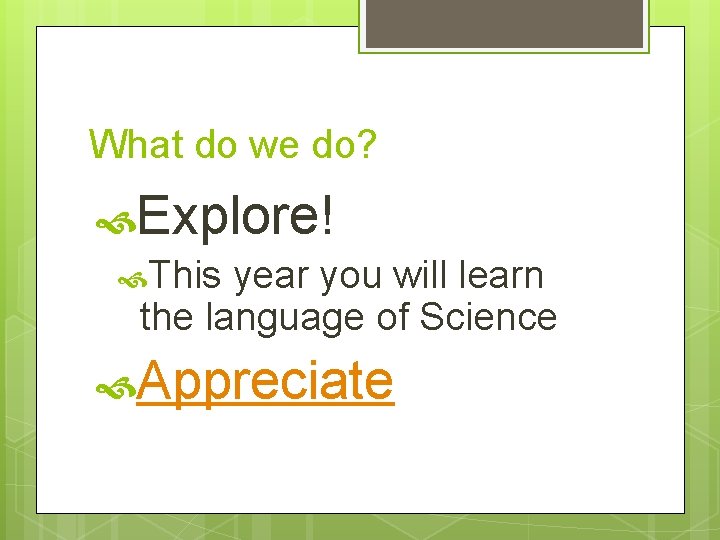 What do we do?

Explore!

This year you will learn the language of Science

Appreciate